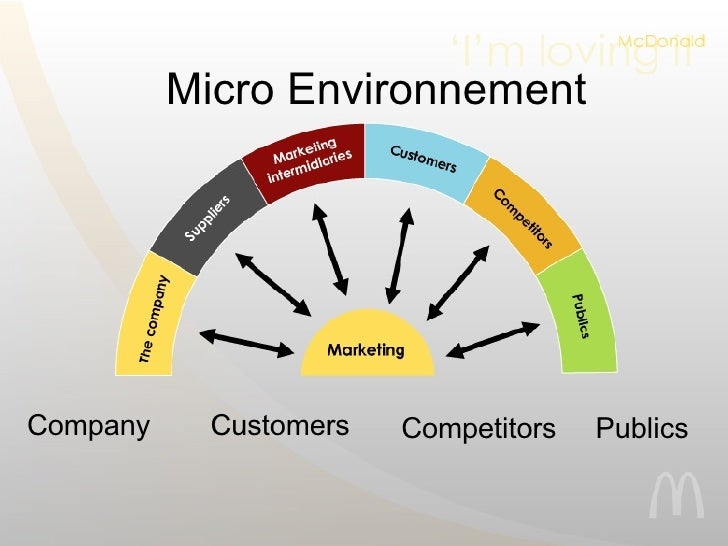 'I'm loving it'
McDonald

Micro Environnement

The company
Suppliers
Marketing intermidiaries
Customers
Competitors
Publics
Marketing

Company
Customers
Competitors
Publics